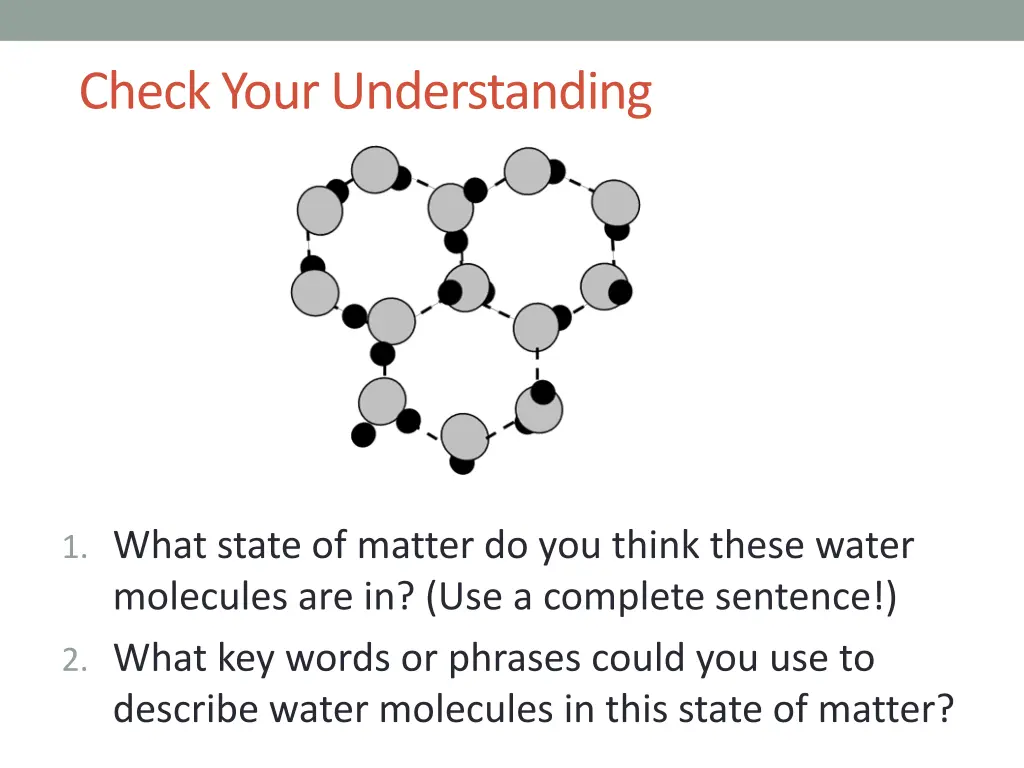 Check Your Understanding

1. What state of matter do you think these water molecules are in? (Use a complete sentence!)
2. What key words or phrases could you use to describe water molecules in this state of matter?